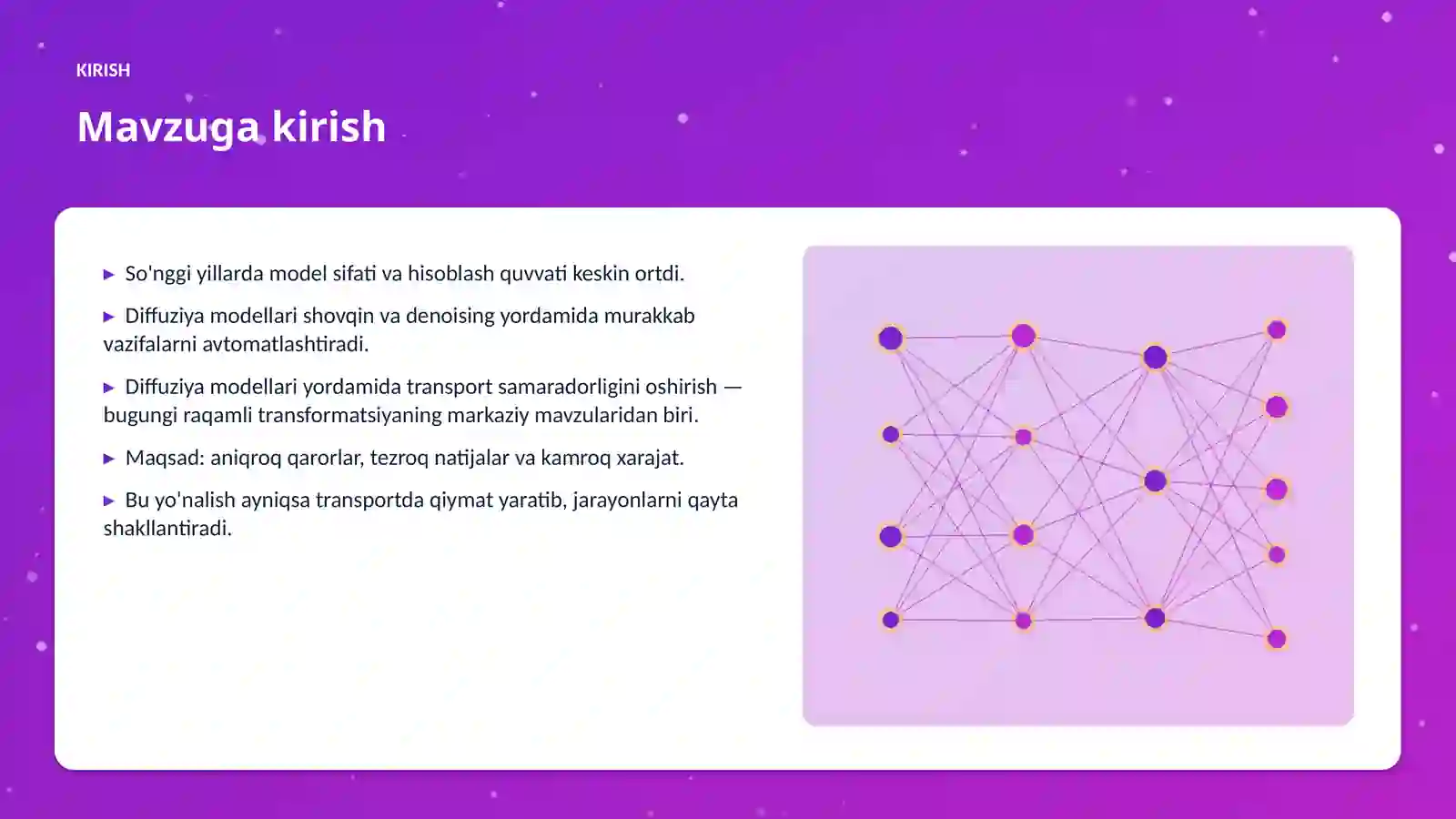 KIRISH

Mavzuga kirish

▶ So'nggi yillarda model sifati va hisoblash quvvati keskin ortdi.

▶ Diffuziya modellari shovqin va denoising yordamida murakkab vazifalarni avtomatlashtiradi.

▶ Diffuziya modellari yordamida transport samaradorligini oshirish — bugungi raqamli transformatsiyaning markaziy mavzularidan biri.

▶ Maqsad: aniqroq qarorlar, tezroq natijalar va kamroq xarajat.

▶ Bu yo'nalish ayniqsa transportda qiymat yaratib, jarayonlarni qayta shakllantiradi.